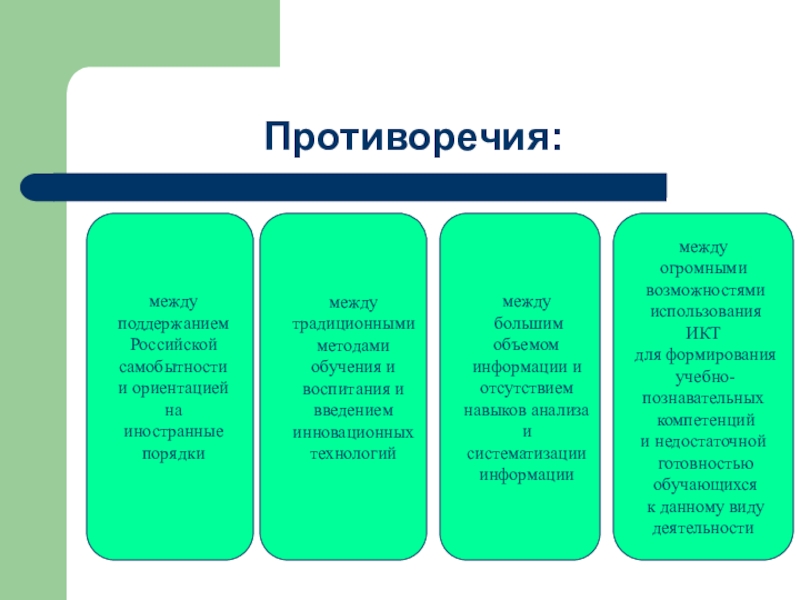 Противоречия:

между поддержанием Российской самобытности и ориентацией на иностранные порядки

между традиционными методами обучения и воспитания и введением инновационных технологий

между большим объемом информации и отсутствием навыков анализа и систематизации информации

между огромными возможностями использования ИКТ для формирования учебно-познавательных компетенций и недостаточной готовностью обучающихся к данному виду деятельности